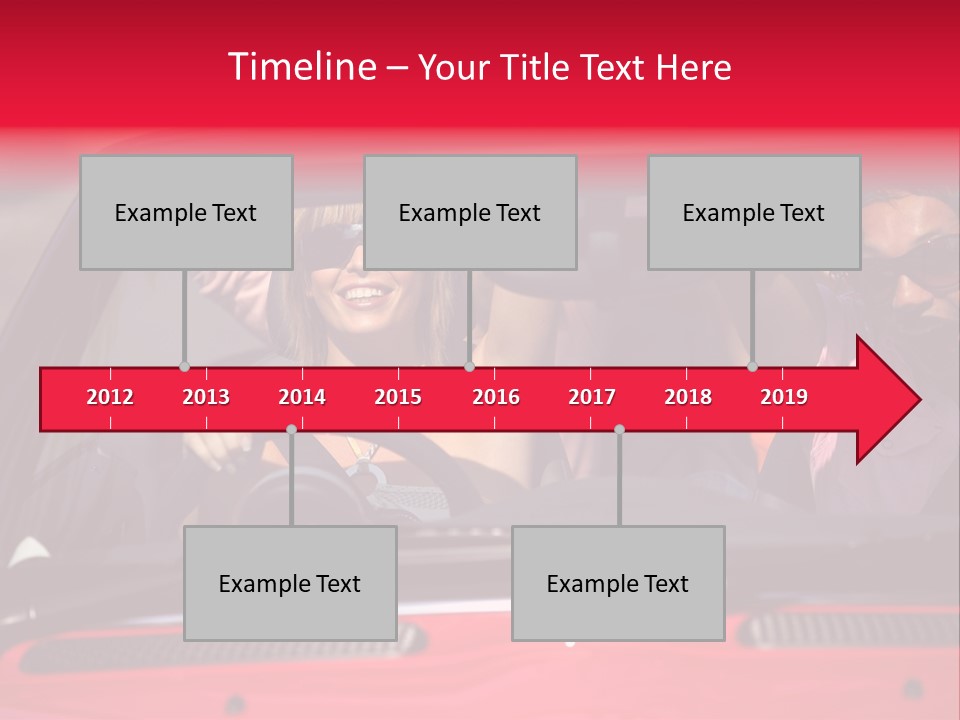 Timeline – Your Title Text Here

Example Text

Example Text

Example Text

2012 2013 2014 2015 2016 2017 2018 2019

Example Text

Example Text